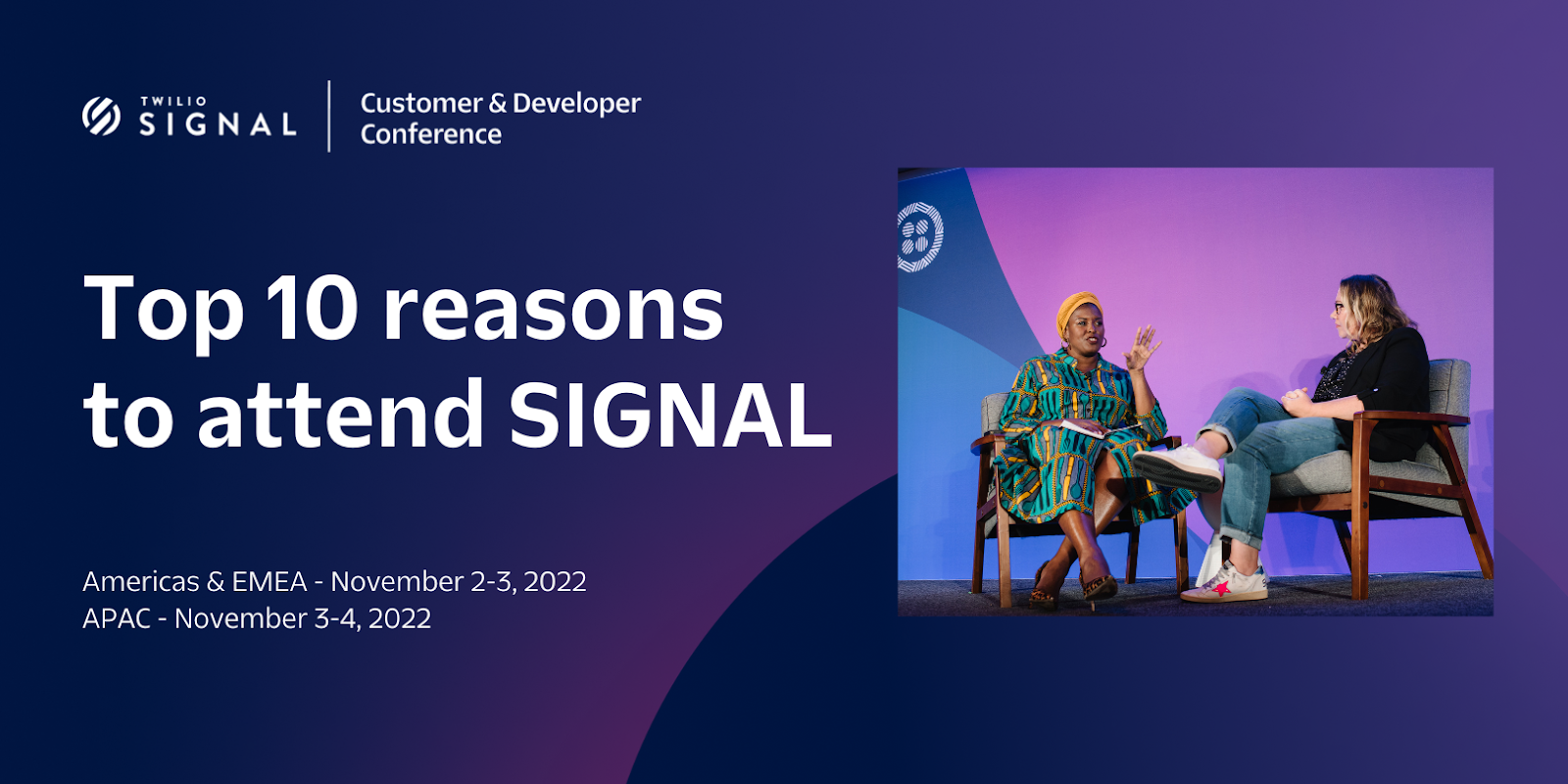 TWILIO
SIGNAL

Customer & Developer Conference

Top 10 reasons to attend SIGNAL

Americas & EMEA - November 2-3, 2022
APAC - November 3-4, 2022